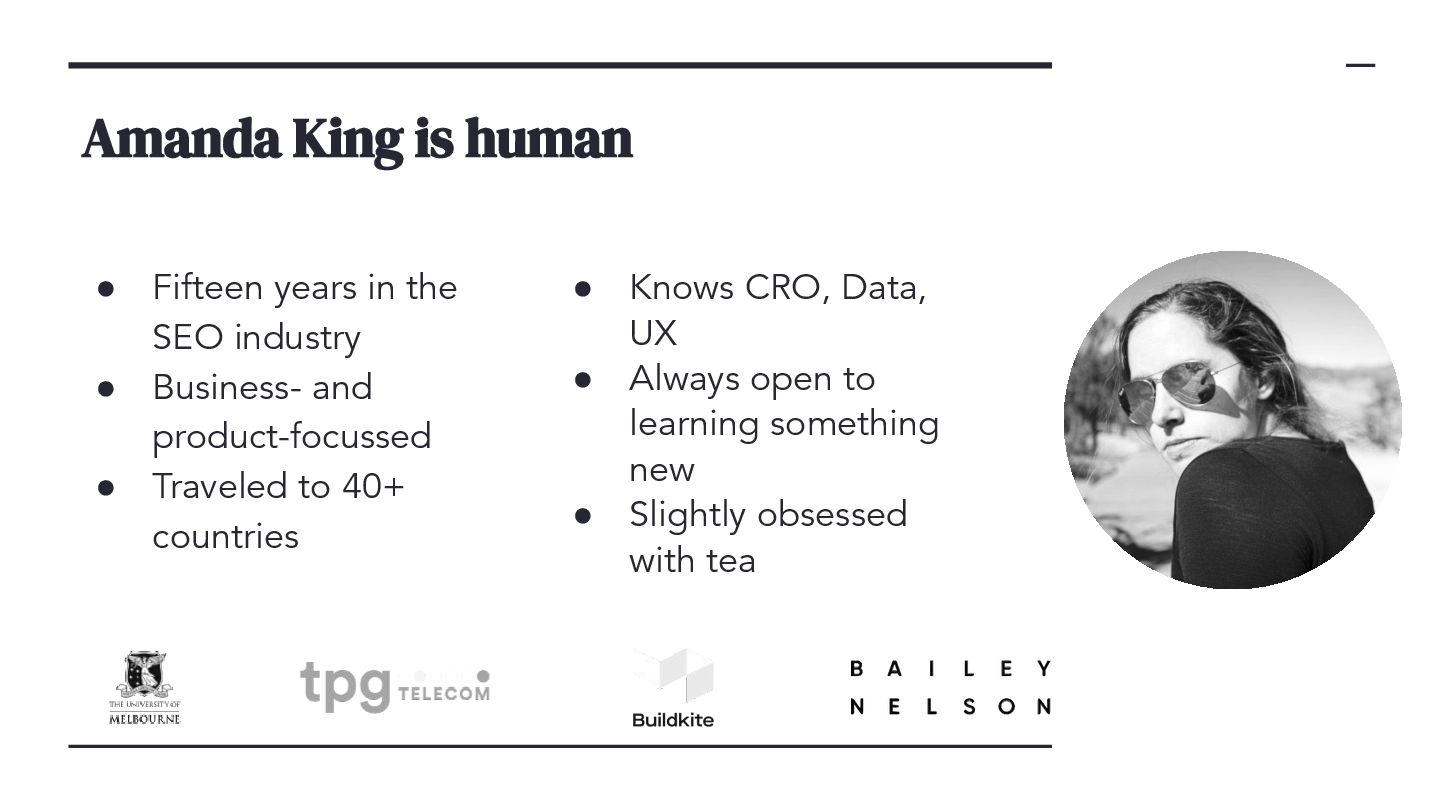 Amanda King is human

● Fifteen years in the SEO industry
● Business- and product-focussed
● Traveled to 40+ countries

● Knows CRO, Data, UX
● Always open to learning something new
● Slightly obsessed with tea

THE UNIVERSITY OF MELBOURNE

tpg TELECOM

Buildkite

BAILEY NELSON